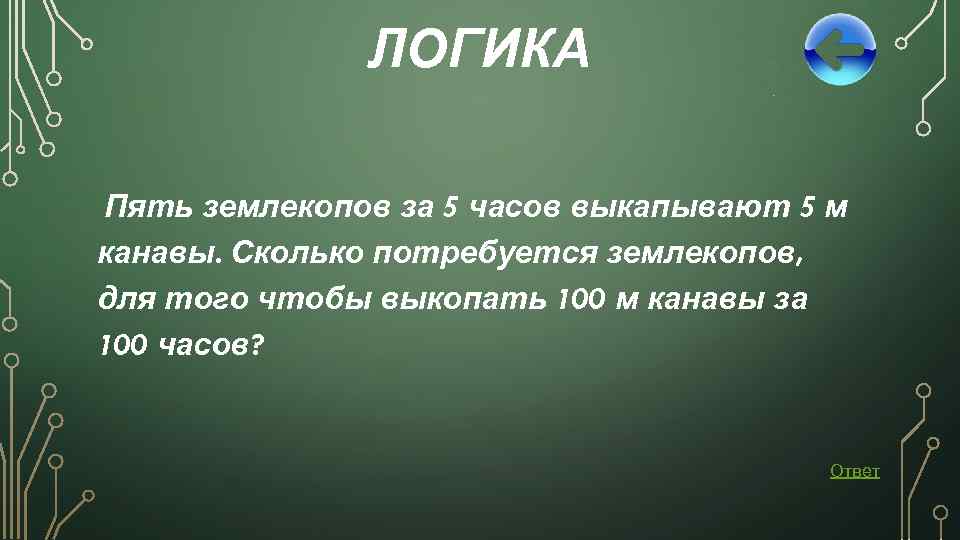 ЛОГИКА

Пять землекопов за 5 часов выкапывают 5 м канавы. Сколько потребуется землекопов, для того чтобы выкопать 100 м канавы за 100 часов?

Ответ